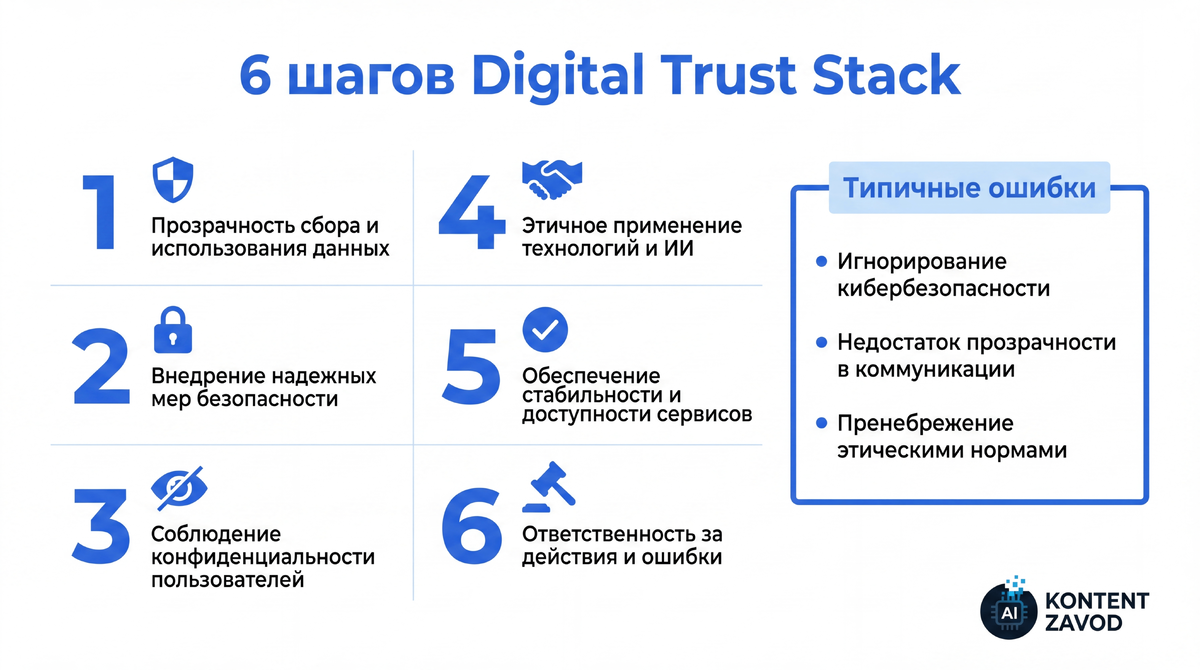 6 шагов Digital Trust Stack

1
Прозрачность сбора и использования данных

2
Внедрение надежных мер безопасности

3
Соблюдение конфиденциальности пользователей

4
Этичное применение технологий и ИИ

5
Обеспечение стабильности и доступности сервисов

6
Ответственность за действия и ошибки

Типичные ошибки

• Игнорирование кибербезопасности
• Недостаток прозрачности в коммуникации
• Пренебрежение этическими нормами

AI KONTENT ZAVOD